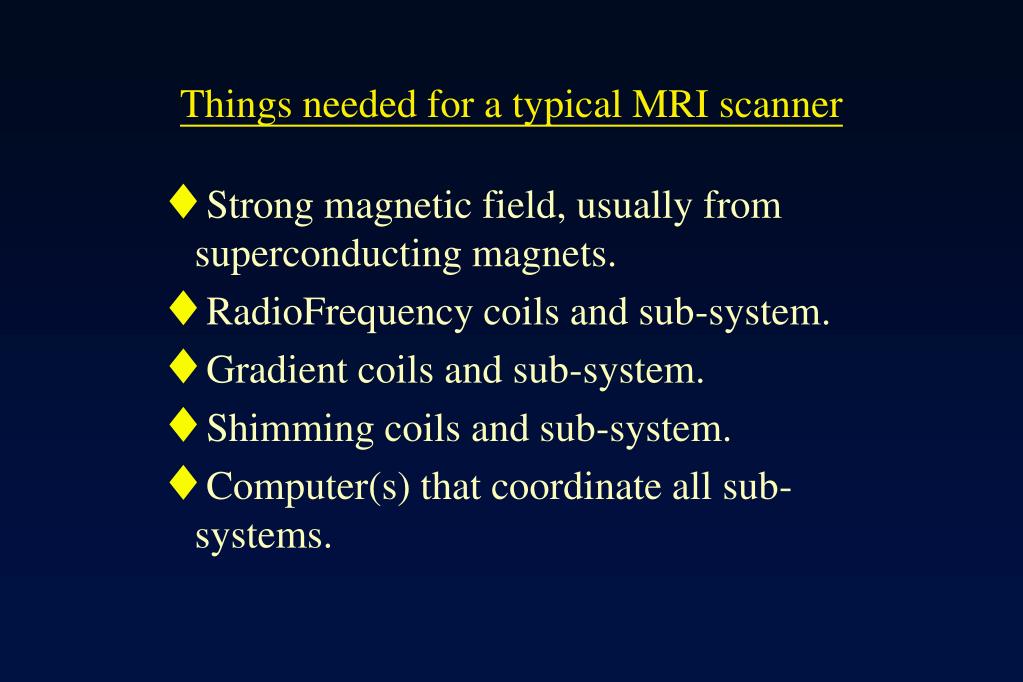 Things needed for a typical MRI scanner

♦ Strong magnetic field, usually from superconducting magnets.

♦ RadioFrequency coils and sub-system.

♦ Gradient coils and sub-system.

♦ Shimming coils and sub-system.

♦ Computer(s) that coordinate all sub-systems.